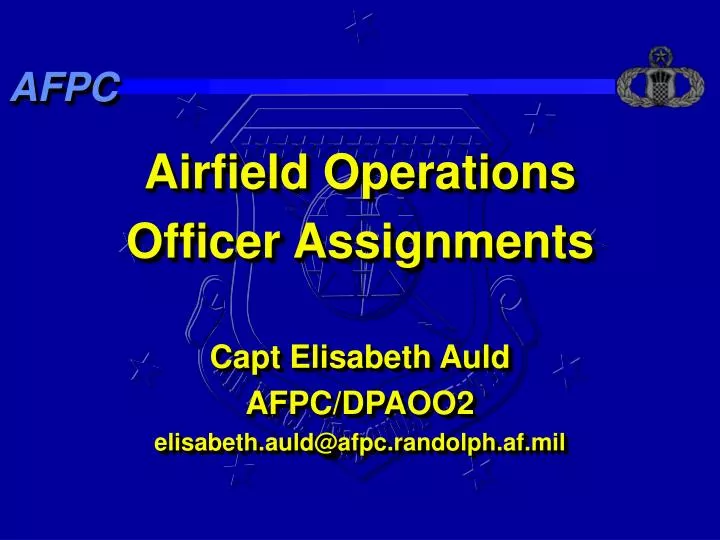 AFPC

Airfield Operations Officer Assignments

Capt Elisabeth Auld
AFPC/DPAOO2
elisabeth.auld@afpc.randolph.af.mil